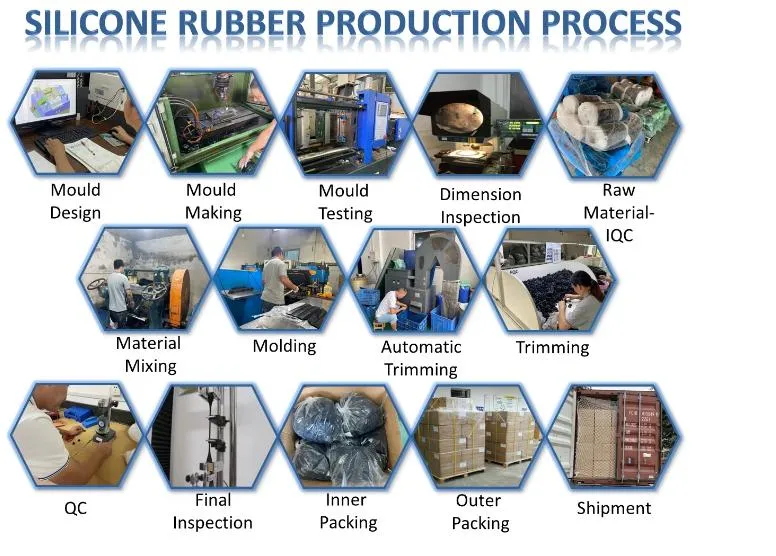 SILICONE RUBBER PRODUCTION PROCESS

Mould Design

Mould Making

Mould Testing

Dimension Inspection

Raw Material-IQC

Material Mixing

Molding

Automatic Trimming

Trimming

QC

Final Inspection

Inner Packing

Outer Packing

Shipment